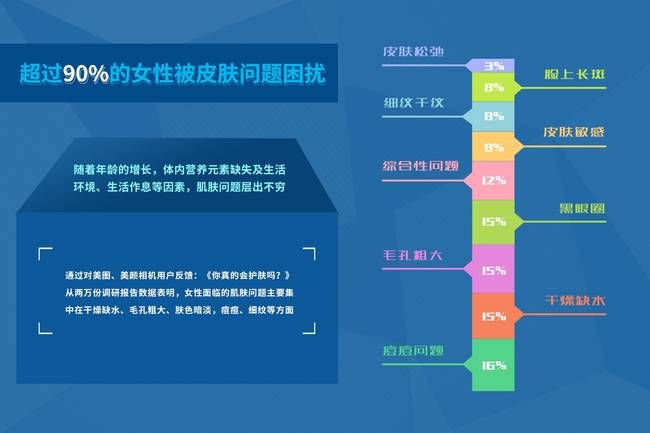 超过90%的女性被皮肤问题困扰

随着年龄的增长，体内营养元素缺失及生活环境、生活作息等因素，肌肤问题层出不穷

通过对美图、美颜相机用户反馈：《你真的会护肤吗？》从两万份调研报告数据表明，女性面临的肌肤问题主要集中在干燥缺水、毛孔粗大、肤色暗淡，痘痘、细纹等方面

皮肤松弛
3%
脸上长斑
8%
细纹干纹
8%
皮肤敏感
8%
综合性问题
12%
黑眼圈
15%
毛孔粗大
15%
干燥缺水
15%
痘痘问题
16%